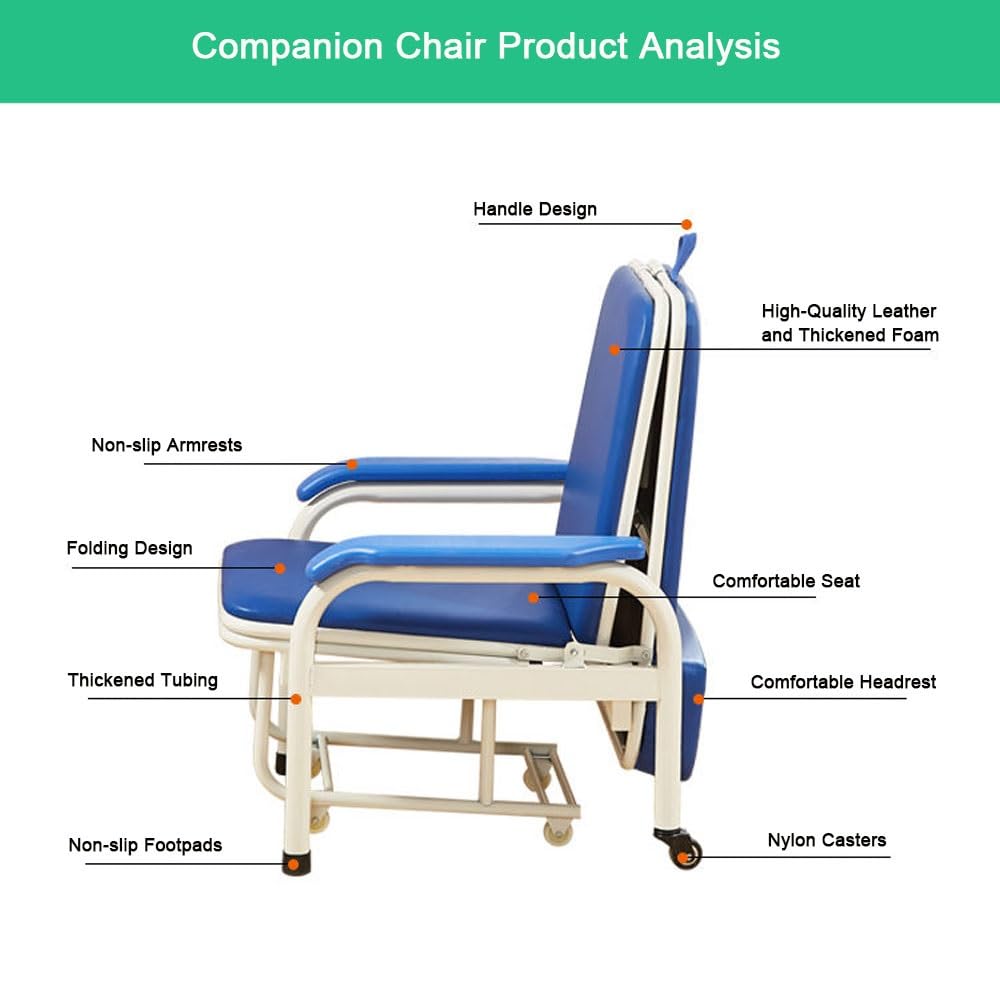 Companion Chair Product Analysis

Handle Design

High-Quality Leather and Thickened Foam

Non-slip Armrests

Folding Design

Comfortable Seat

Thickened Tubing

Comfortable Headrest

Non-slip Footpads

Nylon Casters